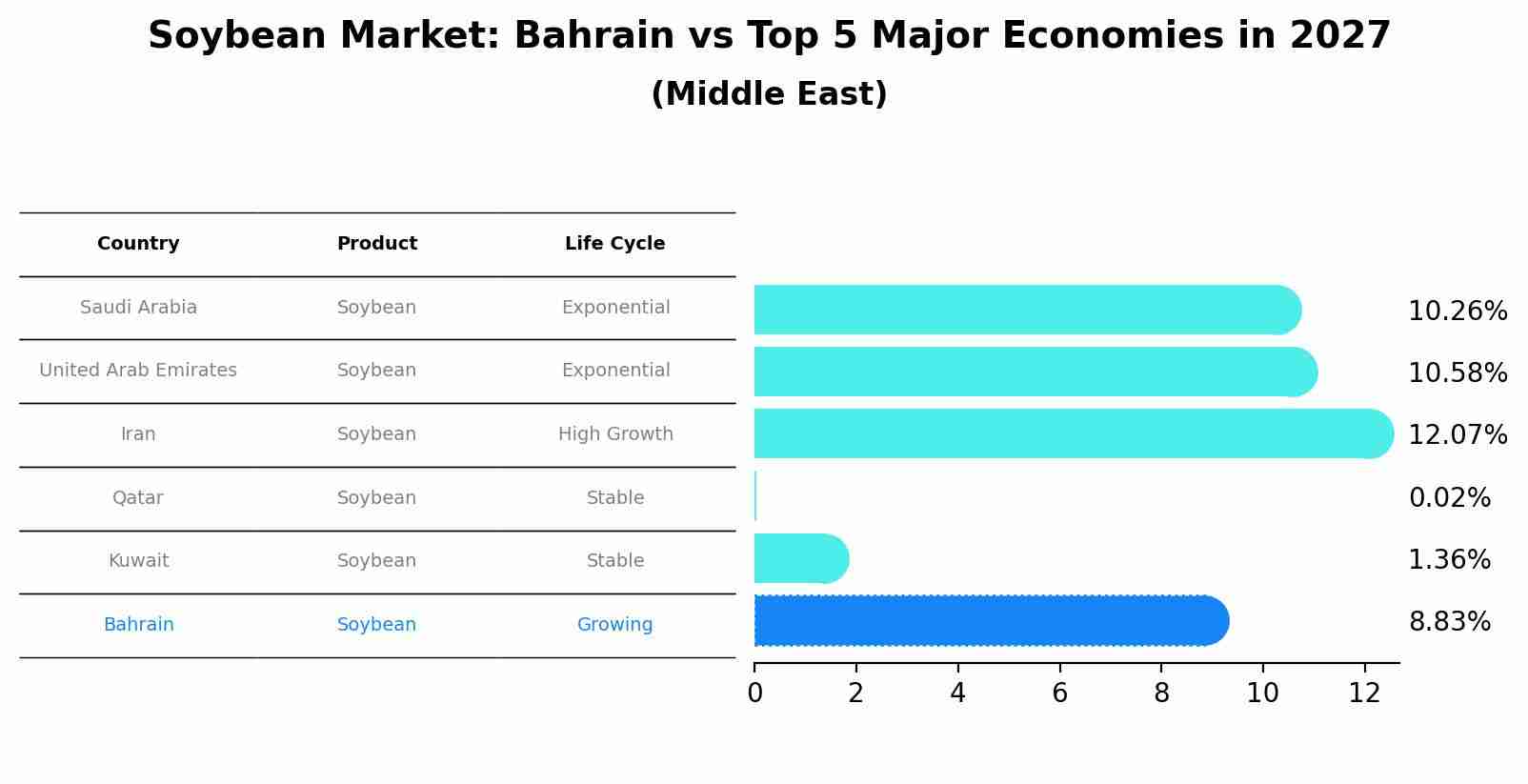 Soybean Market: Bahrain vs Top 5 Major Economies in 2027
(Middle East)

| Country | Product | Life Cycle |
|---|---|---|
| Saudi Arabia | Soybean | Exponential |
| United Arab Emirates | Soybean | Exponential |
| Iran | Soybean | High Growth |
| Qatar | Soybean | Stable |
| Kuwait | Soybean | Stable |
| Bahrain | Soybean | Growing |

10.26%
10.58%
12.07%
0.02%
1.36%
8.83%

0 2 4 6 8 10 12